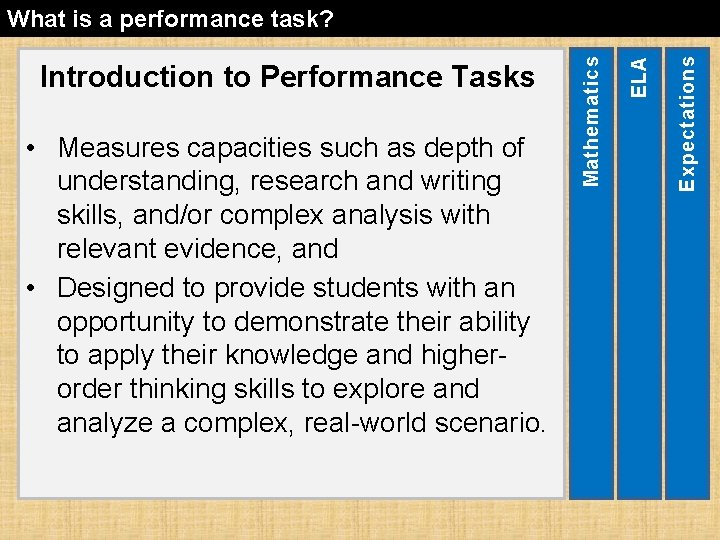 What is a performance task?

Introduction to Performance Tasks

• Measures capacities such as depth of understanding, research and writing skills, and/or complex analysis with relevant evidence, and
• Designed to provide students with an opportunity to demonstrate their ability to apply their knowledge and higher-order thinking skills to explore and analyze a complex, real-world scenario.

Mathematics

ELA

Expectations